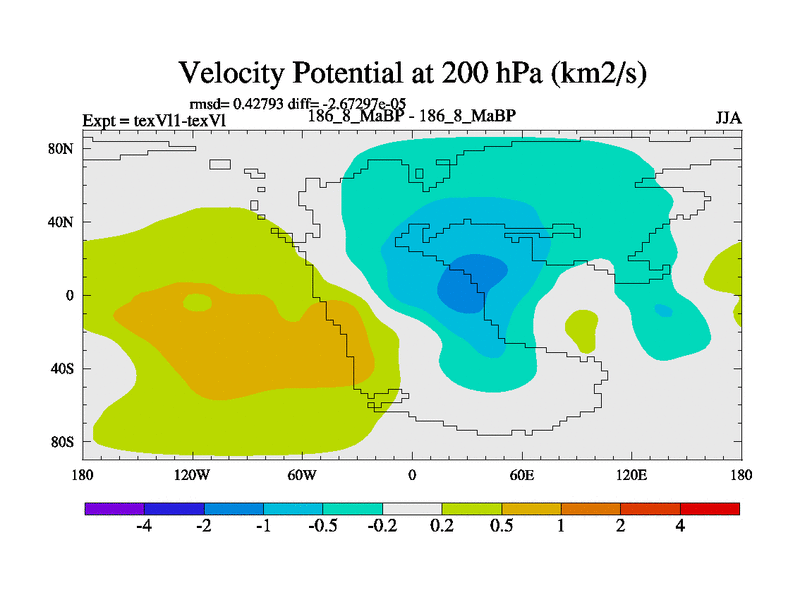 Velocity Potential at 200 hPa (km2/s)

rmsd= 0.42793 diff= -2.67297e-05

Expt = texVl1-texVl

186_8_MaBP - 186_8_MaBP

JJA

80N
40N
0
40S
80S

180
120W
60W
0
60E
120E
180

-4
-2
-1
-0.5
-0.2
0.2
0.5
1
2
4